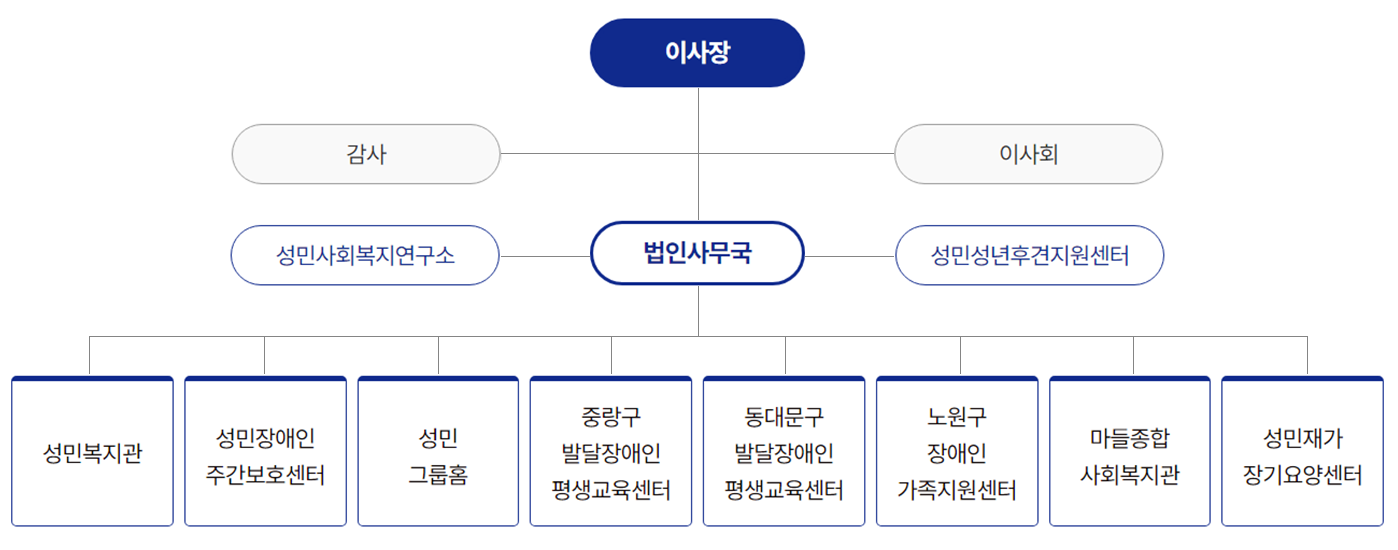 이사장

감사

이사회

성민사회복지연구소

법인사무국

성민성년후견지원센터

성민복지관

성민장애인 주간보호센터

성민 그룹홈

중랑구 발달장애인 평생교육센터

동대문구 발달장애인 평생교육센터

노원구 장애인 가족지원센터

마들종합 사회복지관

성민재가 장기요양센터